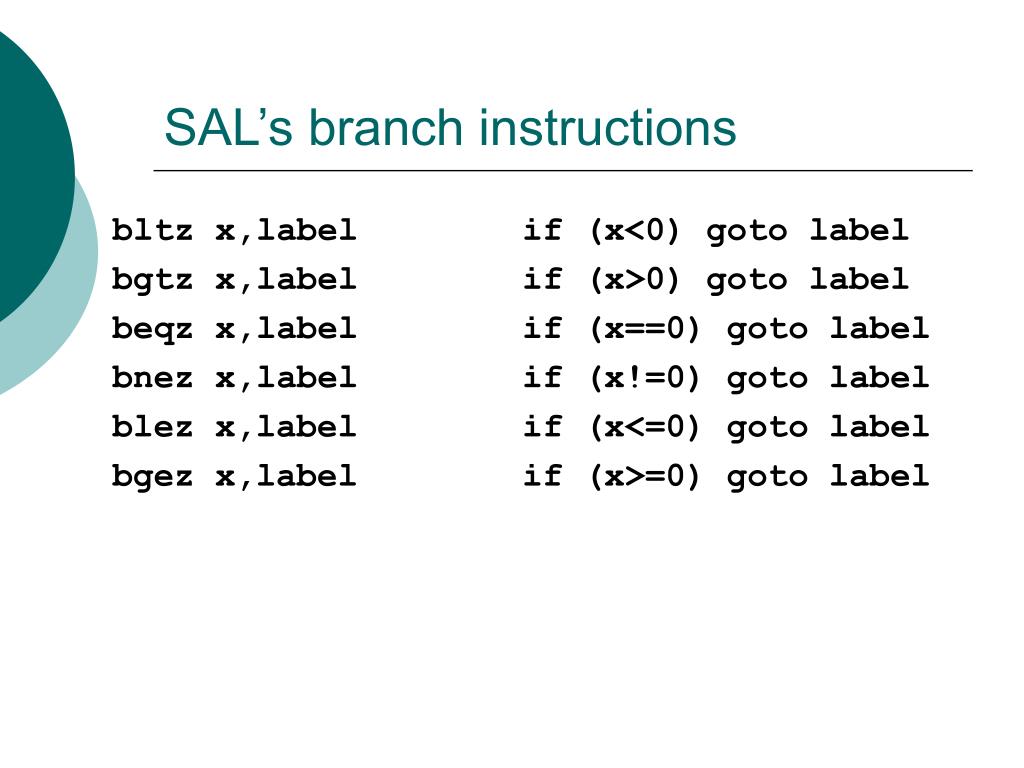 SAL’s branch instructions

bltz x,label if (x<0) goto label
bgtz x,label if (x>0) goto label
beqz x,label if (x==0) goto label
bnez x,label if (x!=0) goto label
blez x,label if (x<=0) goto label
bgez x,label if (x>=0) goto label